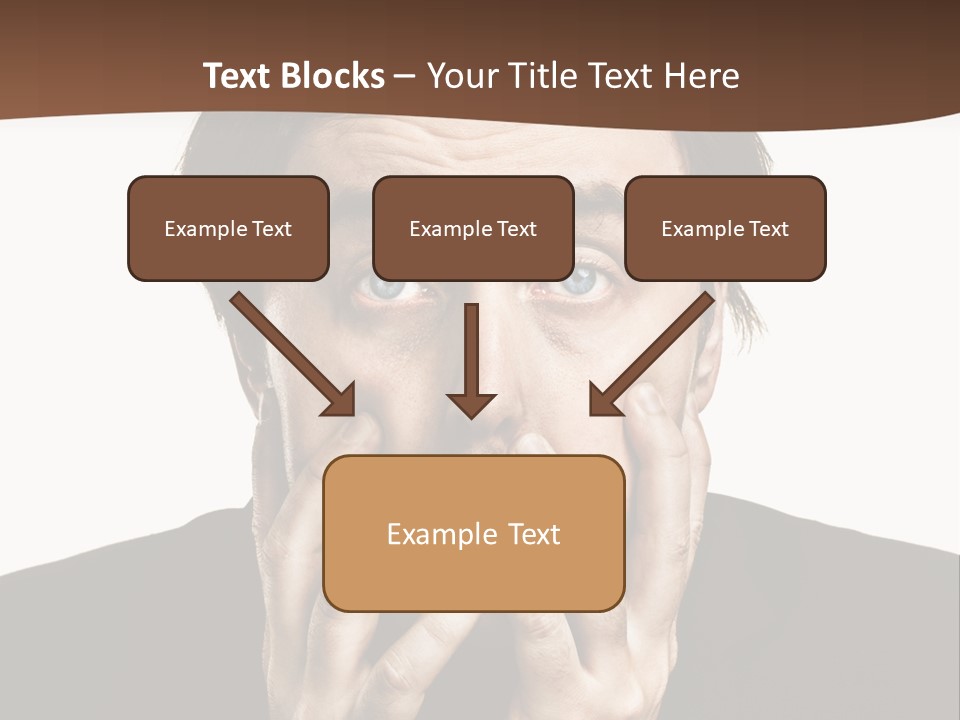 Text Blocks – Your Title Text Here

Example Text

Example Text

Example Text

Example Text